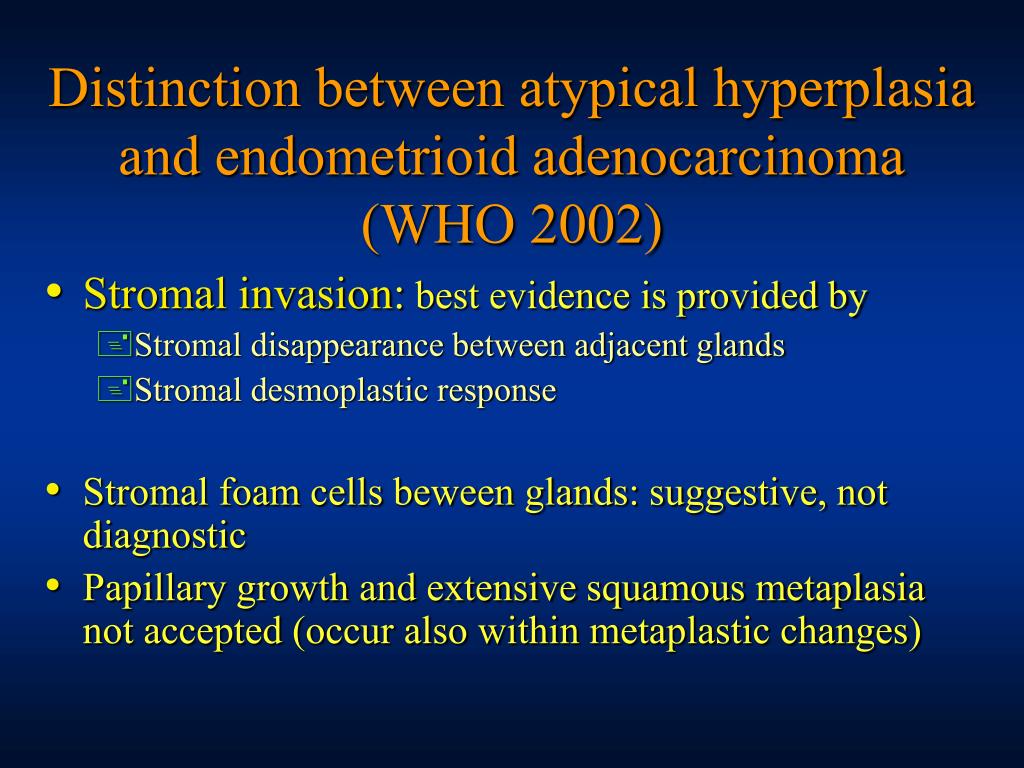 Distinction between atypical hyperplasia and endometrioid adenocarcinoma (WHO 2002)

• Stromal invasion: best evidence is provided by
  Stromal disappearance between adjacent glands
  Stromal desmoplastic response

• Stromal foam cells beween glands: suggestive, not diagnostic
• Papillary growth and extensive squamous metaplasia not accepted (occur also within metaplastic changes)